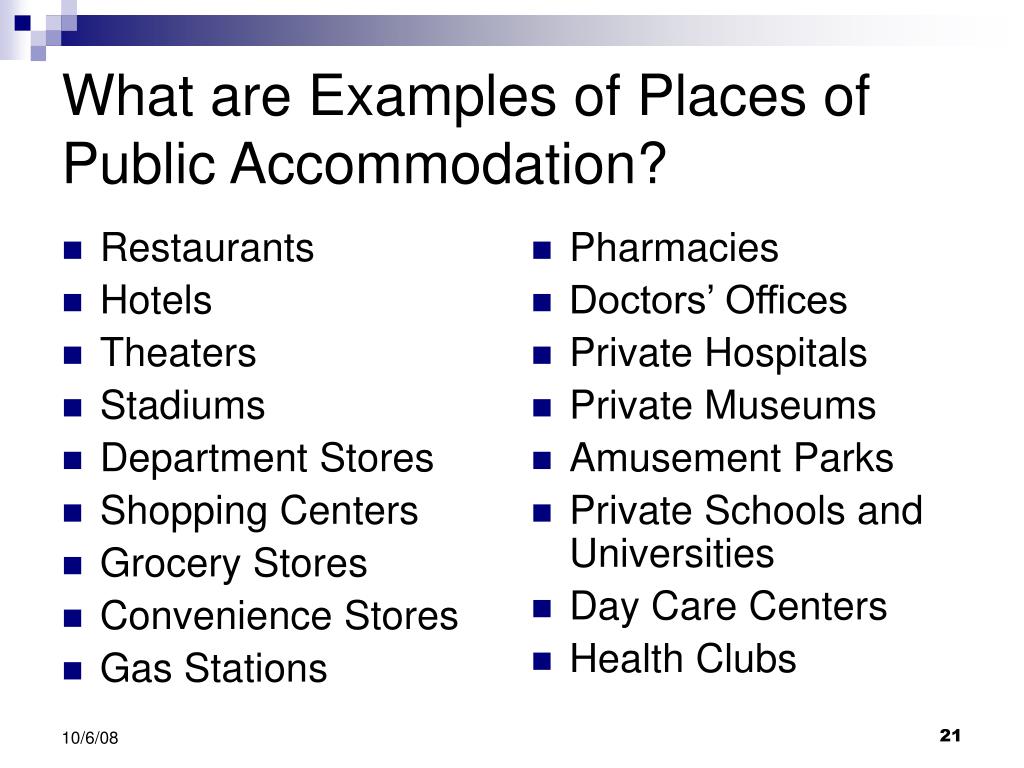 What are Examples of Places of Public Accommodation?

- Restaurants
- Hotels
- Theaters
- Stadiums
- Department Stores
- Shopping Centers
- Grocery Stores
- Convenience Stores
- Gas Stations

- Pharmacies
- Doctors’ Offices
- Private Hospitals
- Private Museums
- Amusement Parks
- Private Schools and Universities
- Day Care Centers
- Health Clubs

10/6/08

21